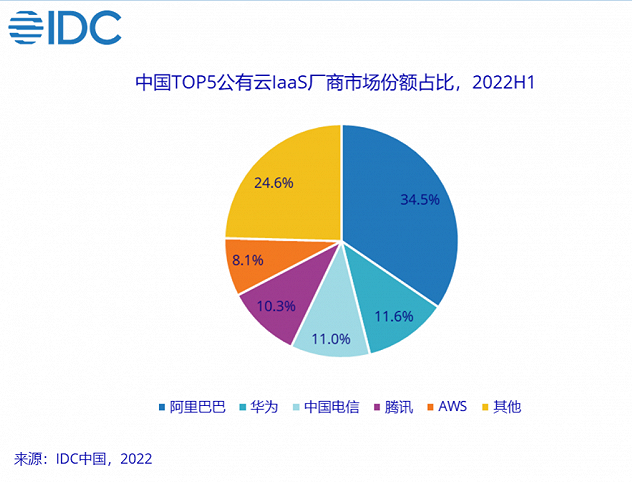 IDC

中国TOP5公有云IaaS厂商市场份额占比，2022H1

34.5%
11.6%
11.0%
10.3%
8.1%
24.6%

阿里巴巴 华为 中国电信 腾讯 AWS 其他

来源：IDC中国，2022